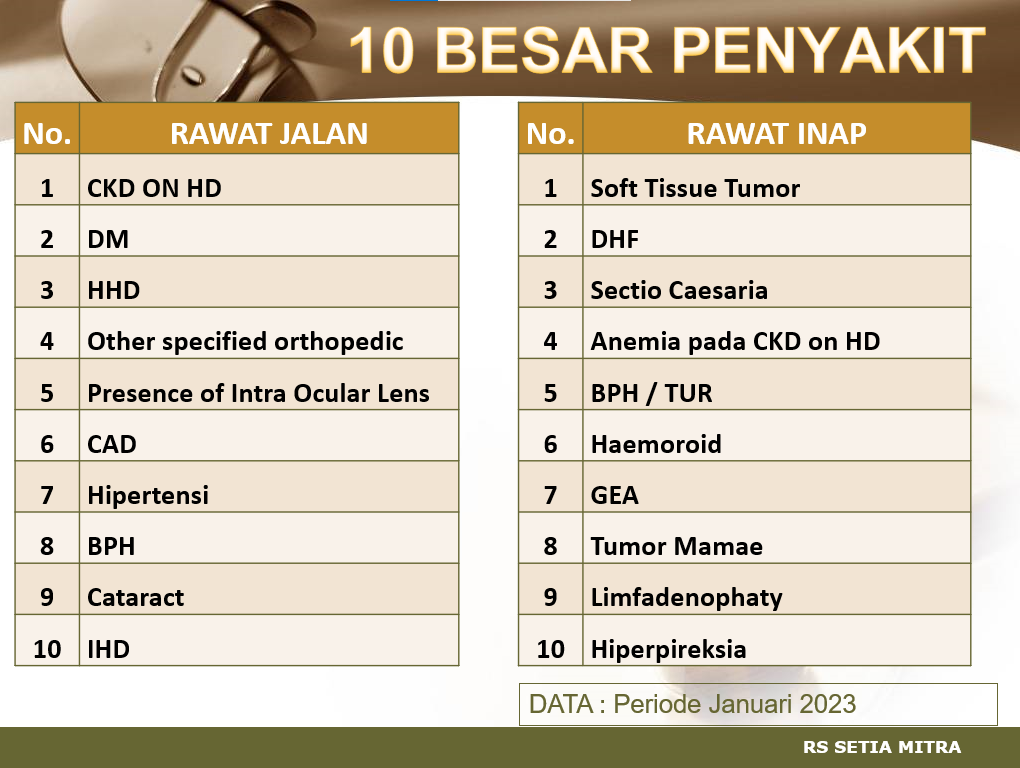 10 BESAR PENYAKIT

| No. | RAWAT JALAN |
|---|---|
| 1 | CKD ON HD |
| 2 | DM |
| 3 | HHD |
| 4 | Other specified orthopedic |
| 5 | Presence of Intra Ocular Lens |
| 6 | CAD |
| 7 | Hipertensi |
| 8 | BPH |
| 9 | Cataract |
| 10 | IHD |

| No. | RAWAT INAP |
|---|---|
| 1 | Soft Tissue Tumor |
| 2 | DHF |
| 3 | Sectio Caesaria |
| 4 | Anemia pada CKD on HD |
| 5 | BPH / TUR |
| 6 | Haemoroid |
| 7 | GEA |
| 8 | Tumor Mamae |
| 9 | Limfadenophaty |
| 10 | Hiperpireksia |

DATA : Periode Januari 2023

RS SETIA MITRA